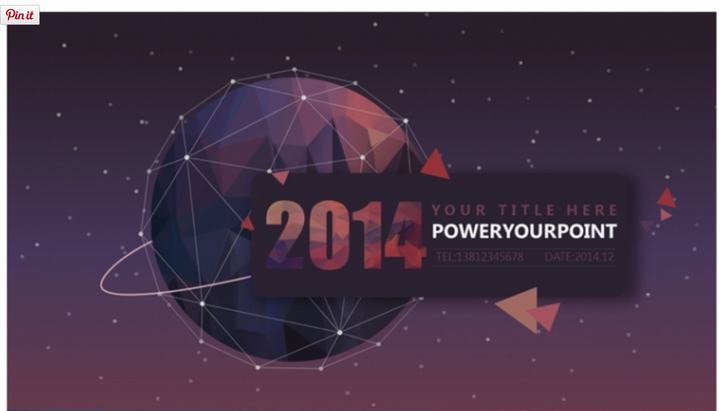 Pin it

2014

YOUR TITLE HERE

POWERYOURPOINT

TEL:13812345678 DATE:2014.12